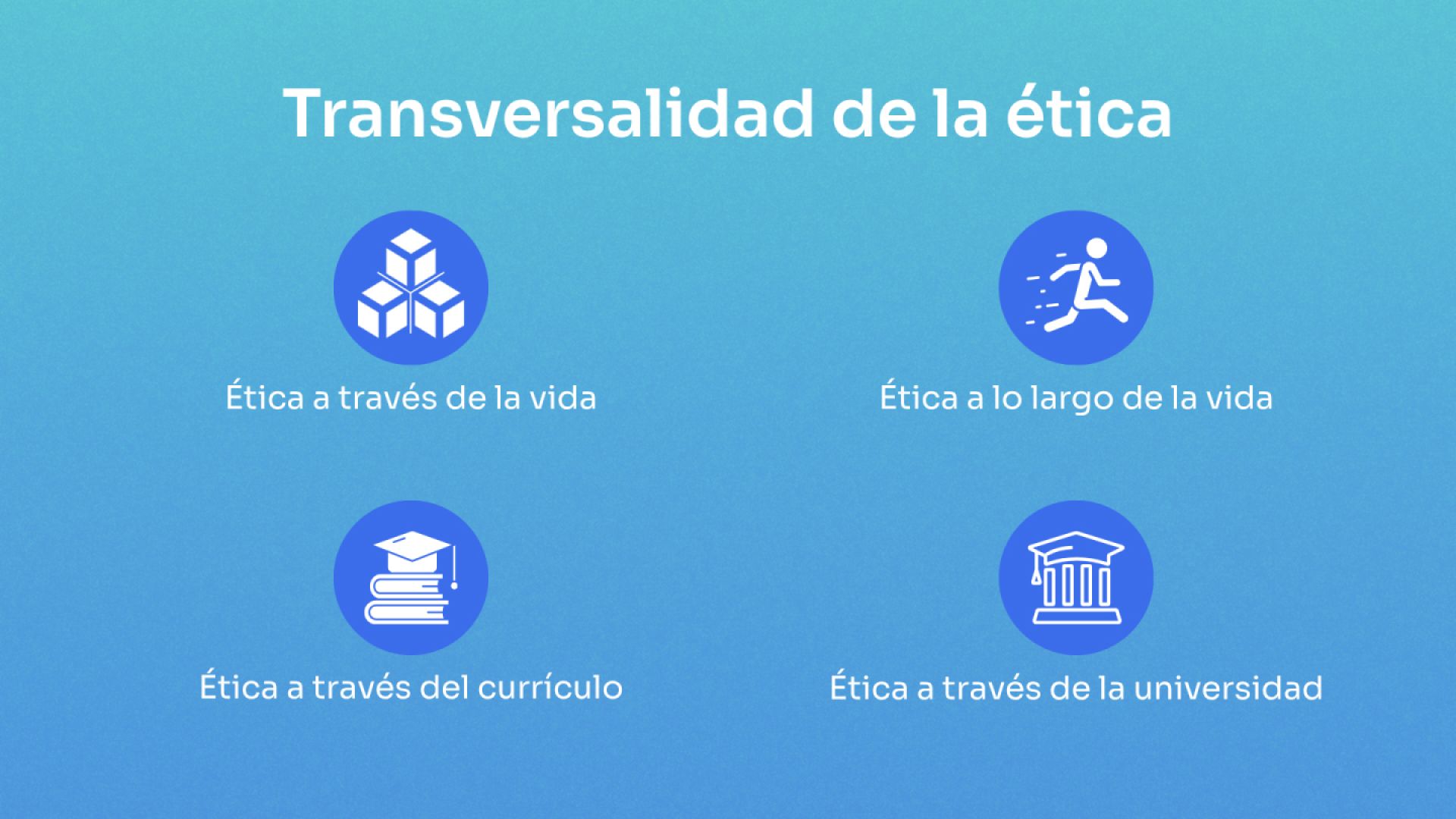 Transversalidad de la ética

Ética a través de la vida

Ética a lo largo de la vida

Ética a través del currículo

Ética a través de la universidad